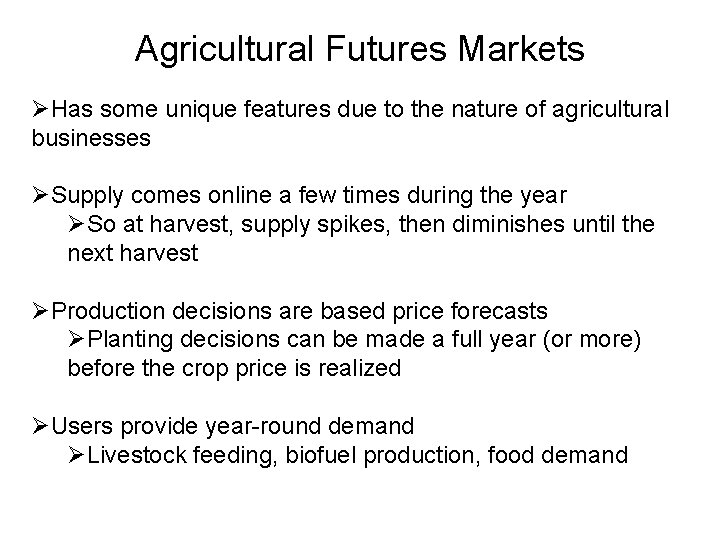 Agricultural Futures Markets

➢Has some unique features due to the nature of agricultural businesses

➢Supply comes online a few times during the year
➢So at harvest, supply spikes, then diminishes until the next harvest

➢Production decisions are based price forecasts
➢Planting decisions can be made a full year (or more) before the crop price is realized

➢Users provide year-round demand
➢Livestock feeding, biofuel production, food demand